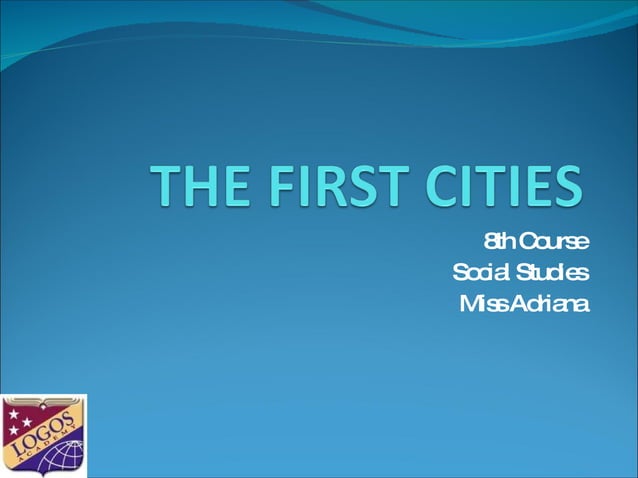 THE FIRST CITIES

8th Course
Social Studies
Miss Adriana

LOGOS
ACADEMY